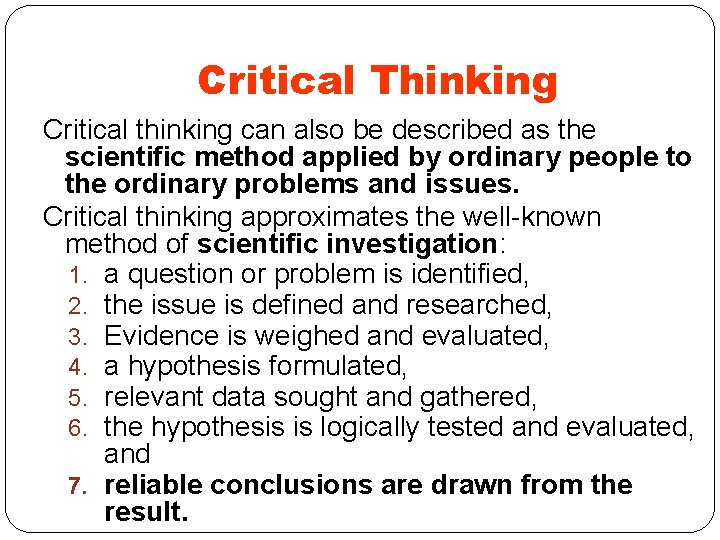 Critical Thinking

Critical thinking can also be described as the scientific method applied by ordinary people to the ordinary problems and issues.

Critical thinking approximates the well-known method of scientific investigation:

1. a question or problem is identified,
2. the issue is defined and researched,
3. Evidence is weighed and evaluated,
4. a hypothesis formulated,
5. relevant data sought and gathered,
6. the hypothesis is logically tested and evaluated, and
7. reliable conclusions are drawn from the result.